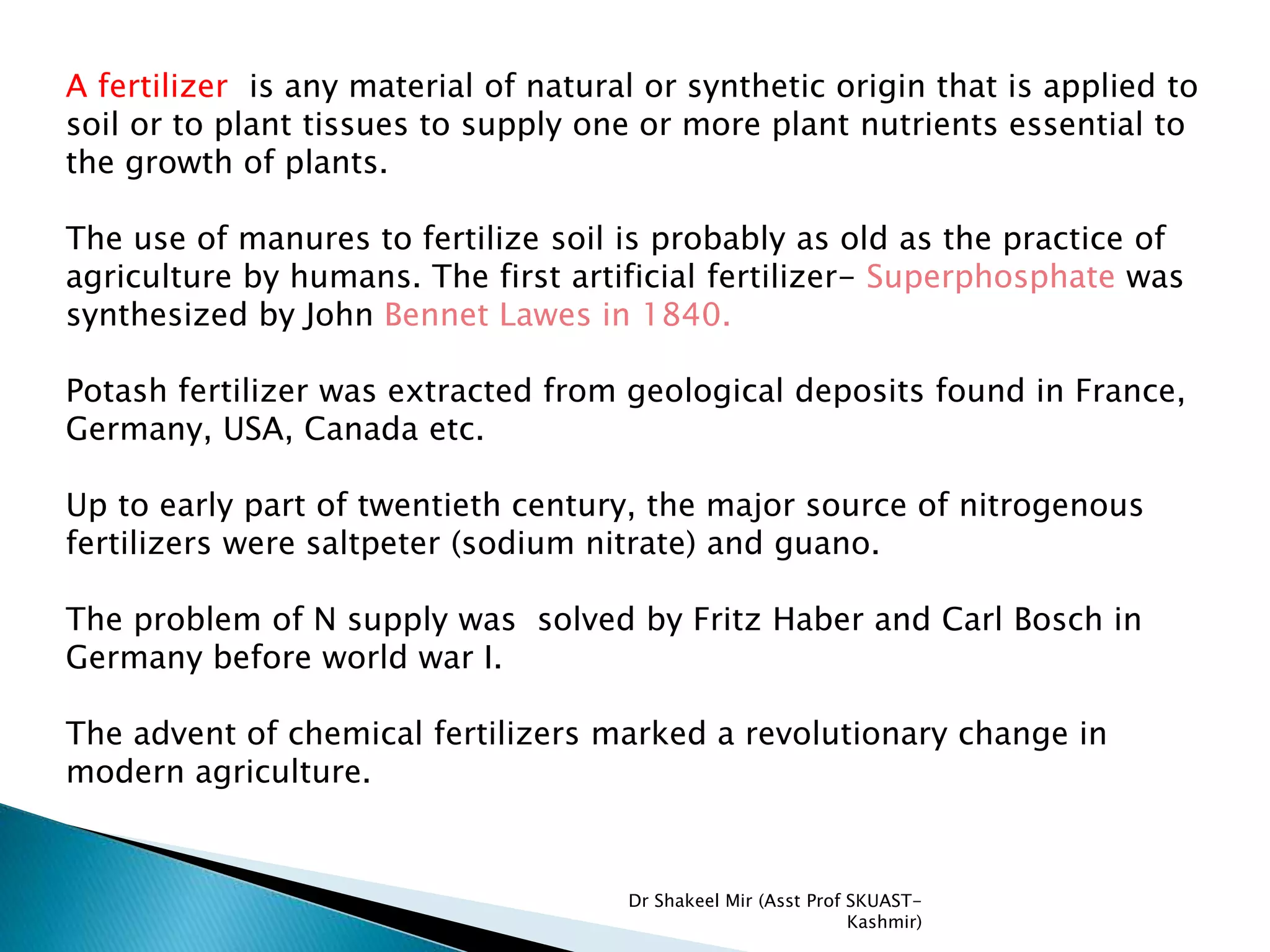 A fertilizer is any material of natural or synthetic origin that is applied to soil or to plant tissues to supply one or more plant nutrients essential to the growth of plants.

The use of manures to fertilize soil is probably as old as the practice of agriculture by humans. The first artificial fertilizer- Superphosphate was synthesized by John Bennet Lawes in 1840.

Potash fertilizer was extracted from geological deposits found in France, Germany, USA, Canada etc.

Up to early part of twentieth century, the major source of nitrogenous fertilizers were saltpeter (sodium nitrate) and guano.

The problem of N supply was solved by Fritz Haber and Carl Bosch in Germany before world war I.

The advent of chemical fertilizers marked a revolutionary change in modern agriculture.

Dr Shakeel Mir (Asst Prof SKUAST-Kashmir)